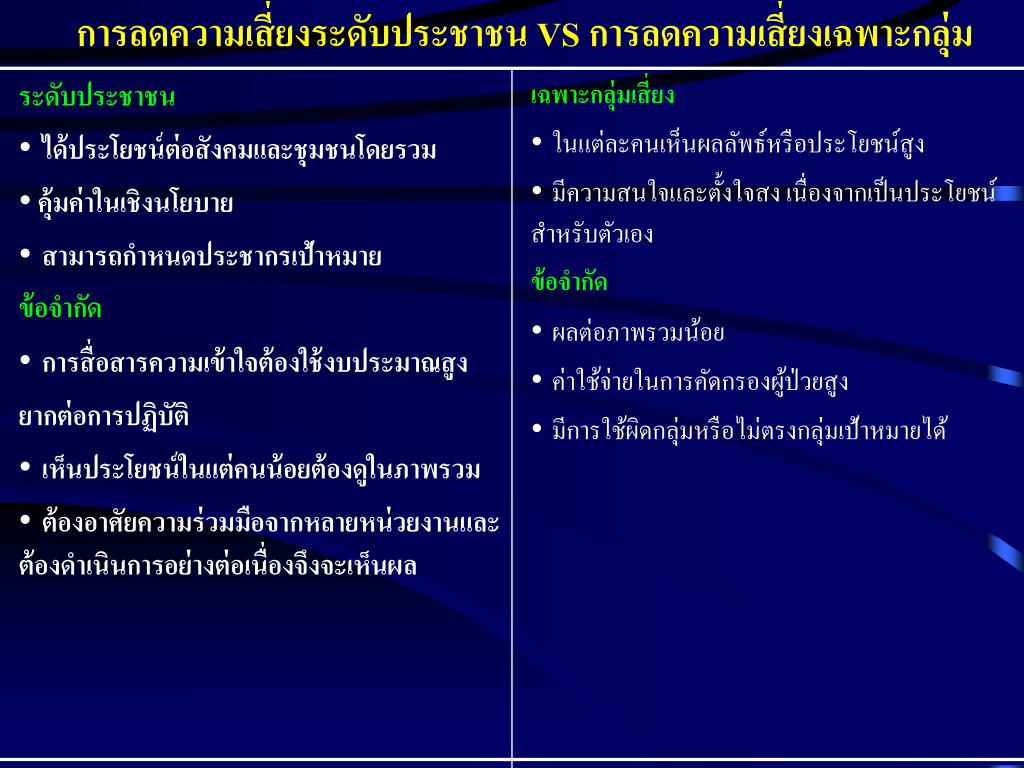 การลดความเสี่ยงระดับประชาชน VS การลดความเสี่ยงเฉพาะกลุ่ม

ระดับประชาชน

• ได้ประโยชน์ต่อสังคมและชุมชนโดยรวม

• คุ้มค่าในเชิงนโยบาย

• สามารถกำหนดประชากรเป้าหมาย

ข้อจำกัด

• การสื่อสารความเข้าใจต้องใช้งบประมาณสูง ยากต่อการปฏิบัติ

• เห็นประโยชน์ในแต่คนน้อยต้องดูในภาพรวม

• ต้องอาศัยความร่วมมือจากหลายหน่วยงานและต้องดำเนินการอย่างต่อเนื่องจึงจะเห็นผล

เฉพาะกลุ่มเสี่ยง

• ในแต่ละคนเห็นผลลัพธ์หรือประโยชน์สูง

• มีความสนใจและตั้งใจสง เนื่องจากเป็นประโยชน์สำหรับตัวเอง

ข้อจำกัด

• ผลต่อภาพรวมน้อย

• ค่าใช้จ่ายในการคัดกรองผู้ป่วยสูง

• มีการใช้ผิดกลุ่มหรือไม่ตรงกลุ่มเป้าหมายได้